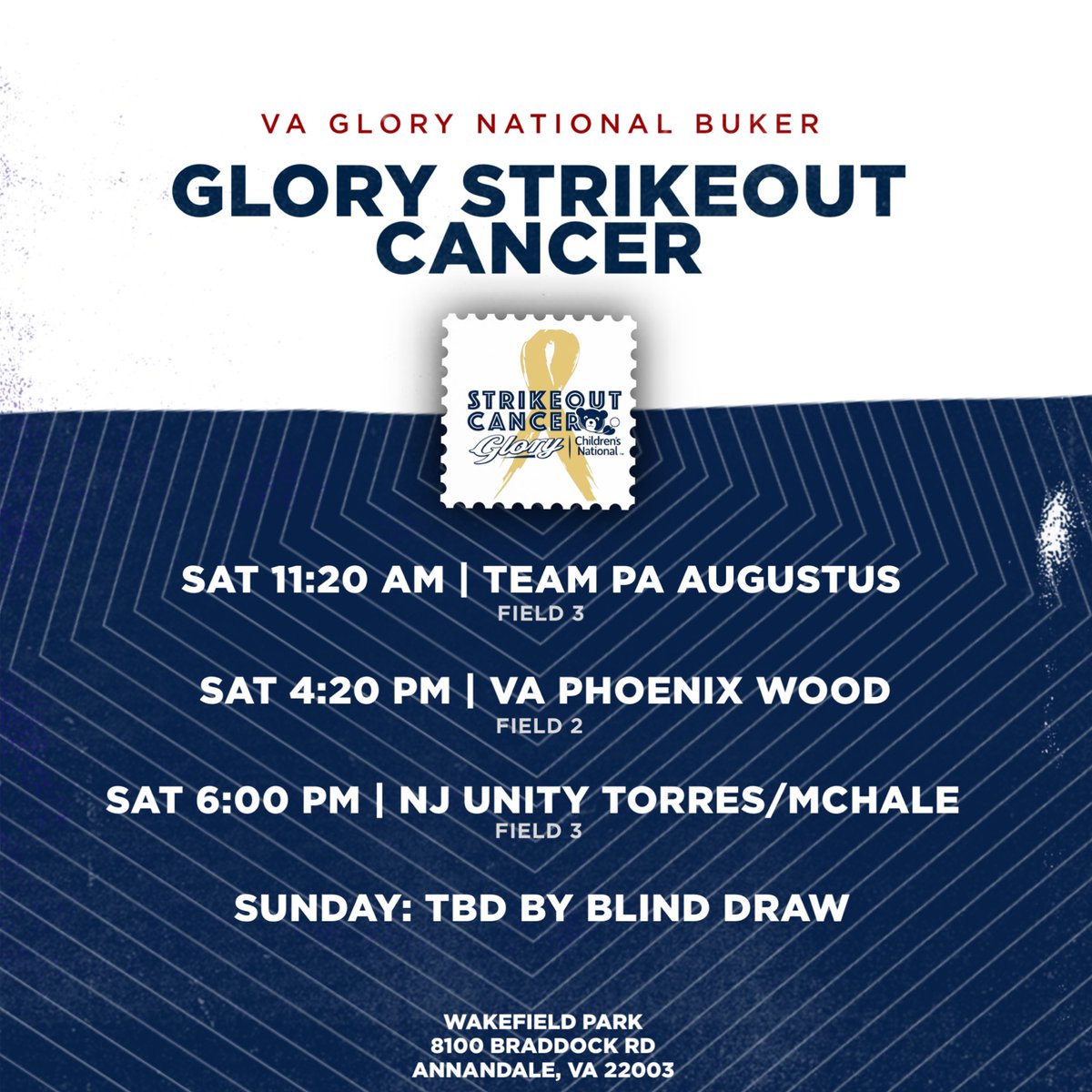 VA GLORY NATIONAL BUKER

GLORY STRIKEOUT CANCER

STRIKEOUT CANCER
Glory | Children's National

SAT 11:20 AM | TEAM PA AUGUSTUS
FIELD 3

SAT 4:20 PM | VA PHOENIX WOOD
FIELD 2

SAT 6:00 PM | NJ UNITY TORRES/MCHALE
FIELD 3

SUNDAY: TBD BY BLIND DRAW

WAKEFIELD PARK
8100 BRADDOCK RD
ANNANDALE, VA 22003